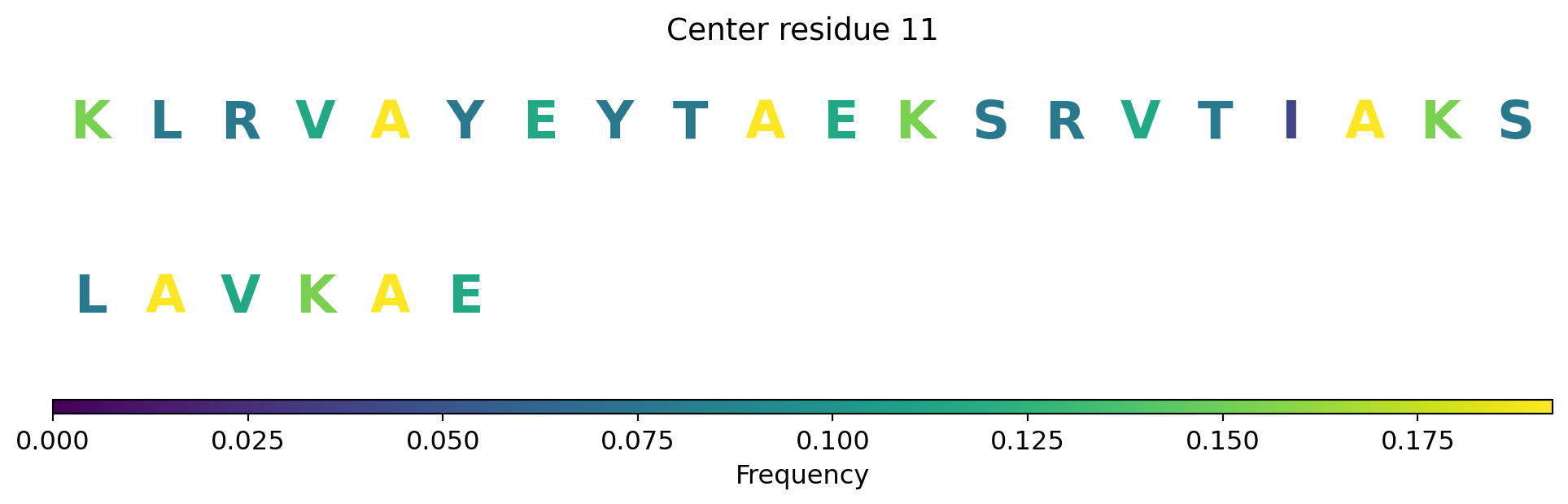 Center residue 11

K L R V A Y E Y T A E K S R V T I A K S

L A V K A E

0.000 0.025 0.050 0.075 0.100 0.125 0.150 0.175

Frequency